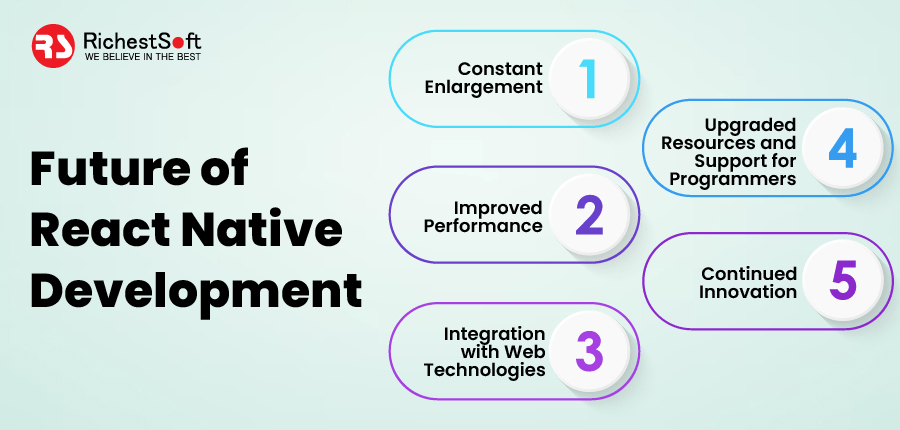 RS RichestSoft
WE BELIEVE IN THE BEST

Future of React Native Development

Constant Enlargement 1

Improved Performance 2

Integration with Web Technologies 3

Upgraded Resources and Support for Programmers 4

Continued Innovation 5